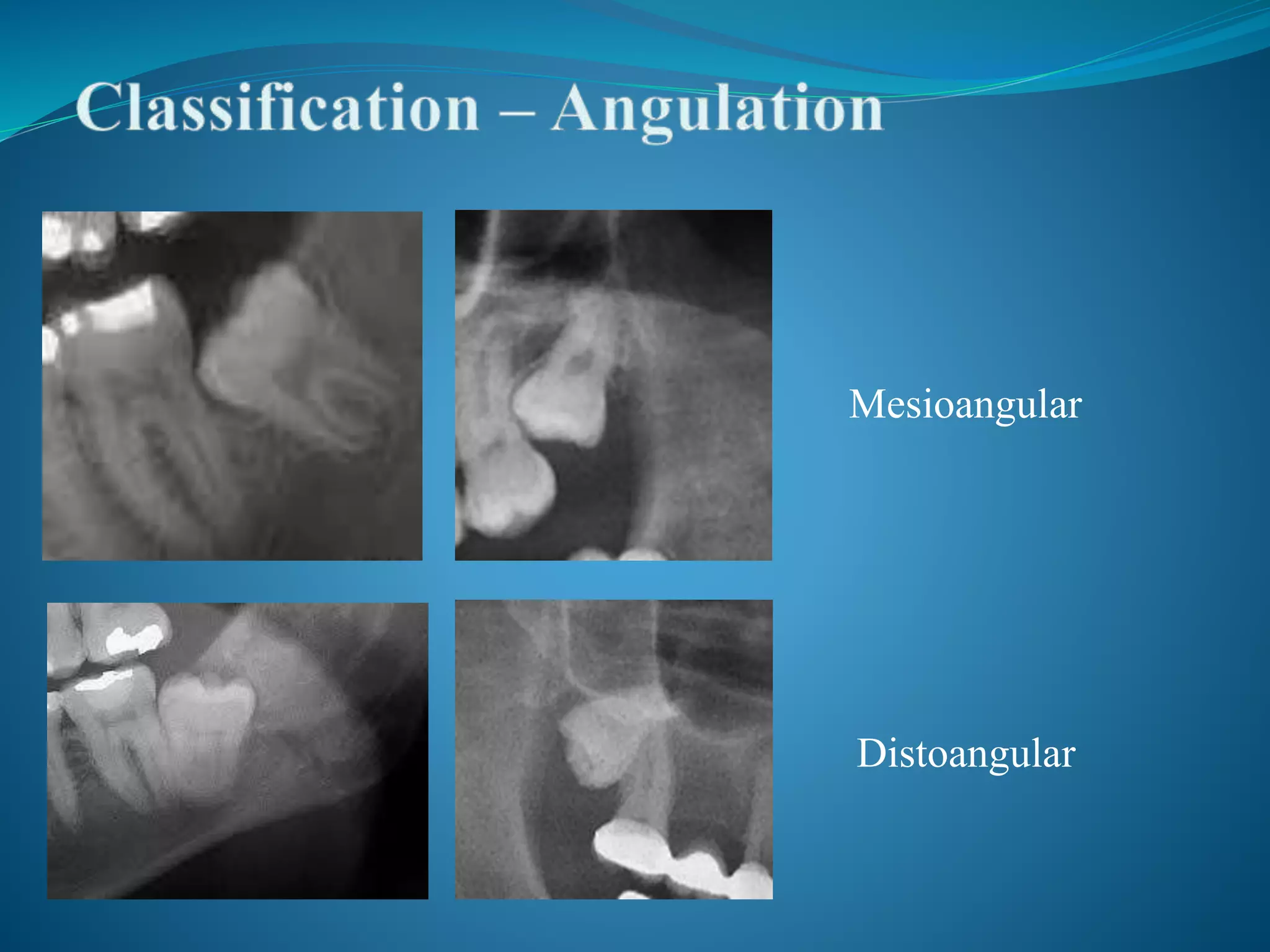 Classification – Angulation

Mesioangular

Distoangular